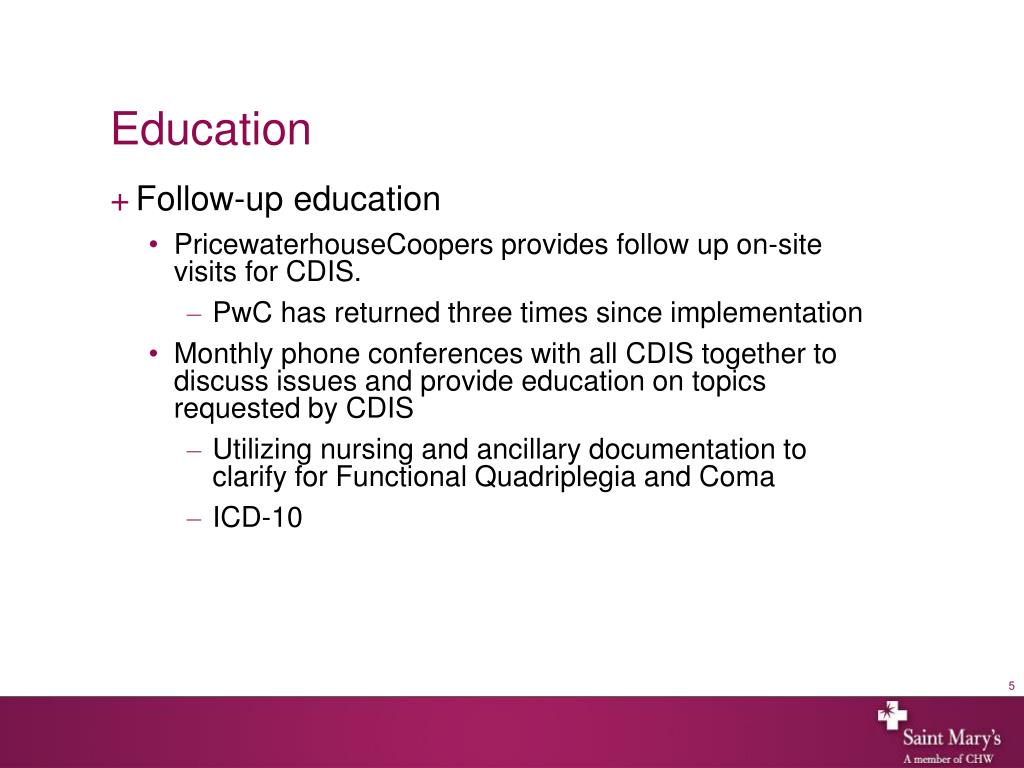 Education

+ Follow-up education

• PricewaterhouseCoopers provides follow up on-site visits for CDIS.

– PwC has returned three times since implementation

• Monthly phone conferences with all CDIS together to discuss issues and provide education on topics requested by CDIS

– Utilizing nursing and ancillary documentation to clarify for Functional Quadriplegia and Coma

– ICD-10

5

Saint Mary's
A member of CHW